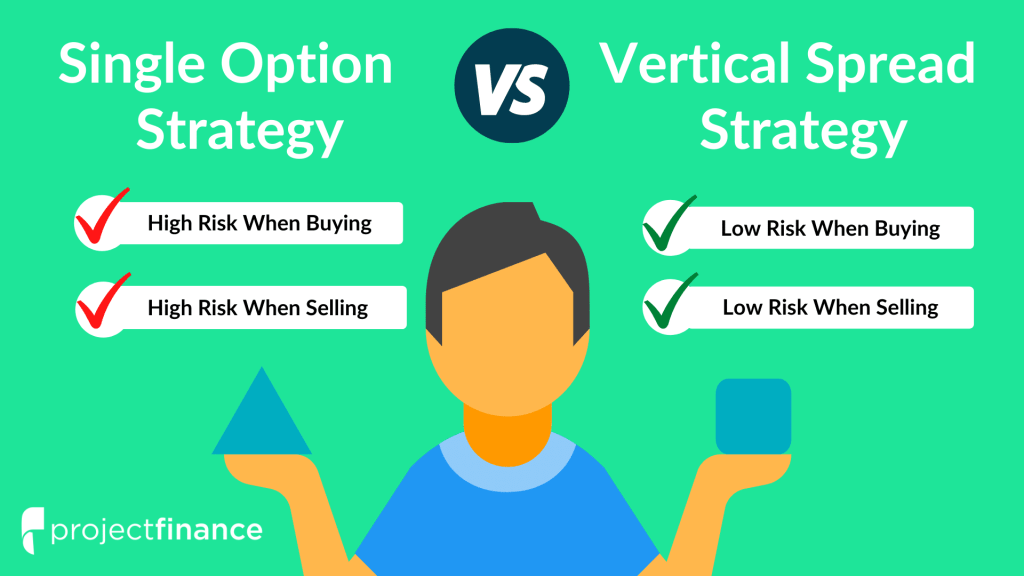 Single Option Strategy

VS

Vertical Spread Strategy

High Risk When Buying

High Risk When Selling

Low Risk When Buying

Low Risk When Selling

projectfinance